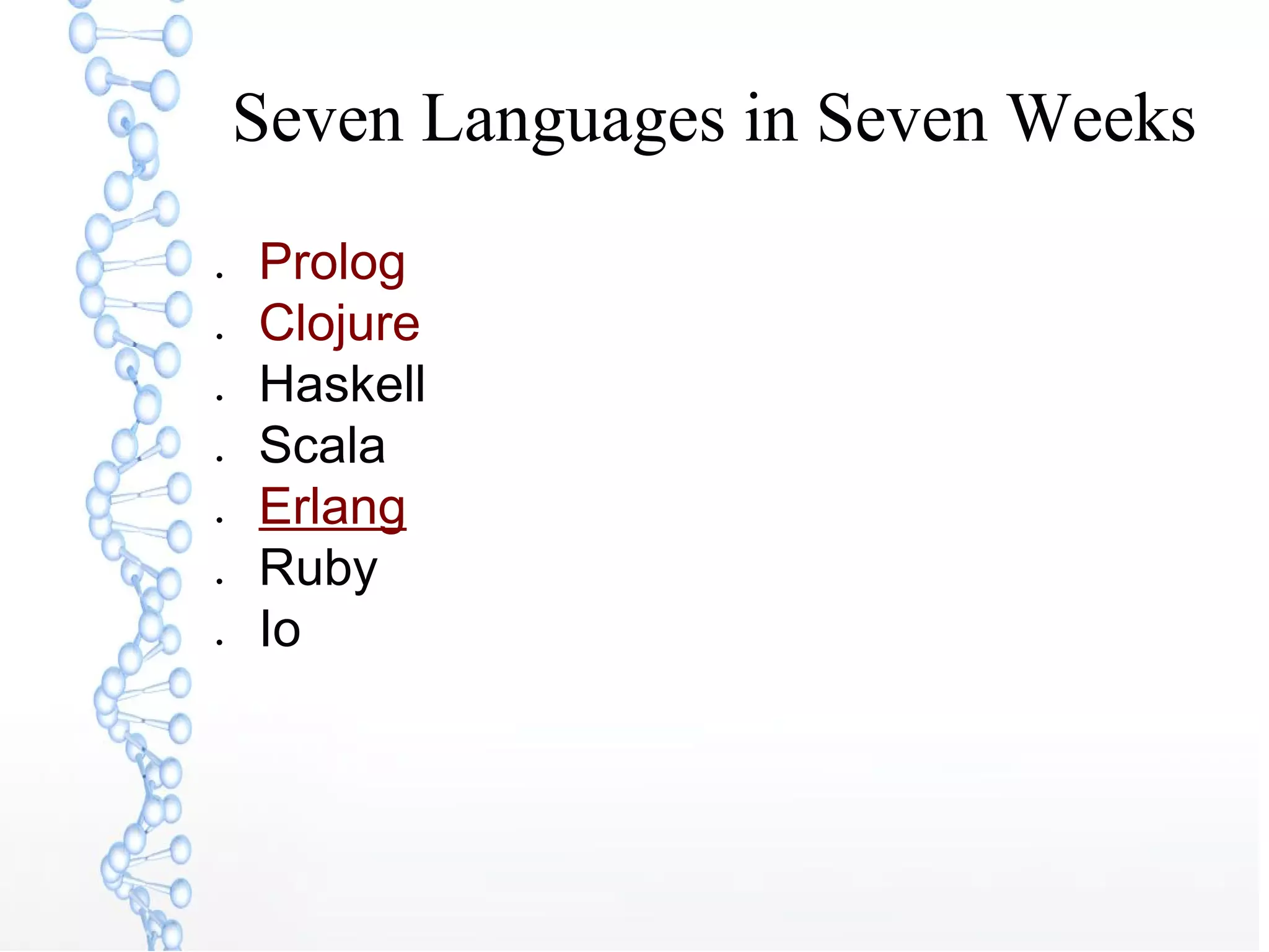 Seven Languages in Seven Weeks

- Prolog
- Clojure
- Haskell
- Scala
- Erlang
- Ruby
- Io